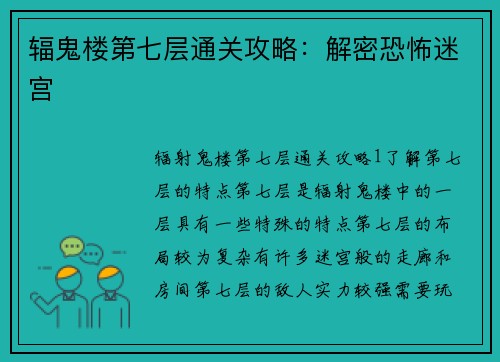 辐鬼楼第七层通关攻略：解密恐怖迷宫

辐射鬼楼第七层通关攻略1了解第七层的特点第七层是辐射鬼楼中的一层具有一些特殊的特点第七层的布局较为复杂有许多迷宫般的走廊和房间第七层的敌人实力较强需要玩